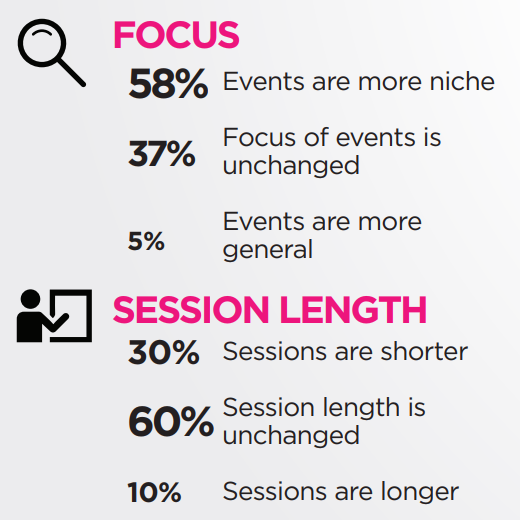 FOCUS

58% Events are more niche

37% Focus of events is unchanged

5% Events are more general

SESSION LENGTH

30% Sessions are shorter

60% Session length is unchanged

10% Sessions are longer